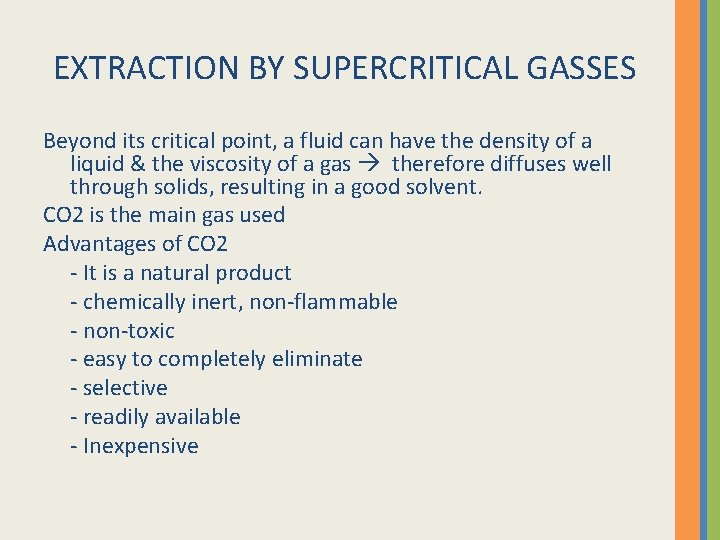 EXTRACTION BY SUPERCRITICAL GASSES

Beyond its critical point, a fluid can have the density of a liquid & the viscosity of a gas → therefore diffuses well through solids, resulting in a good solvent.

CO2 is the main gas used

Advantages of CO2

- It is a natural product
- chemically inert, non-flammable
- non-toxic
- easy to completely eliminate
- selective
- readily available
- Inexpensive